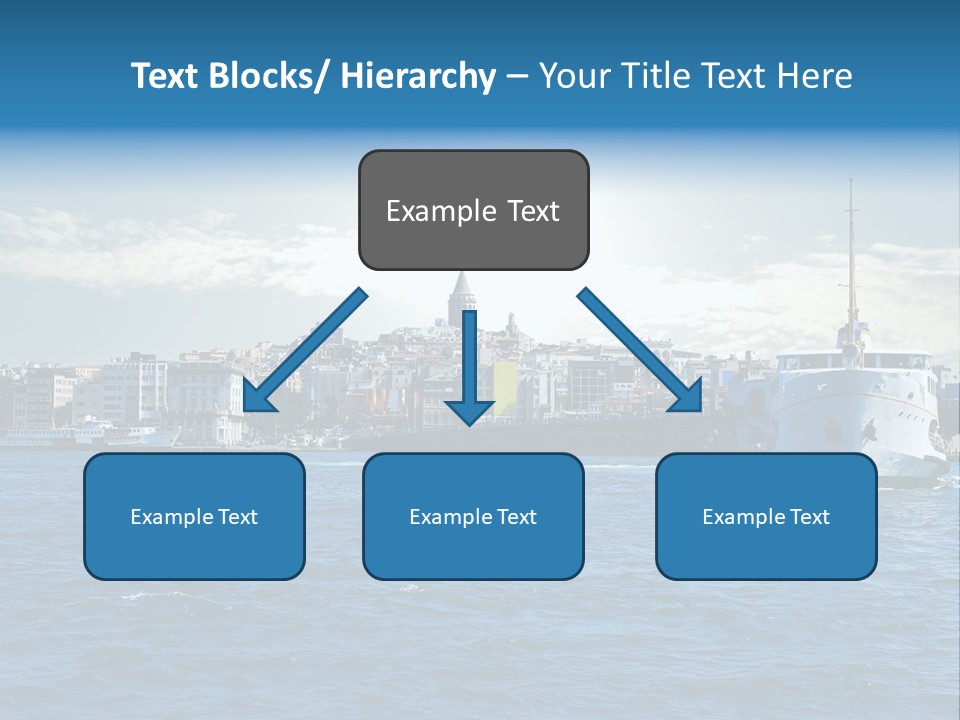 Text Blocks/ Hierarchy – Your Title Text Here

Example Text

Example Text

Example Text

Example Text